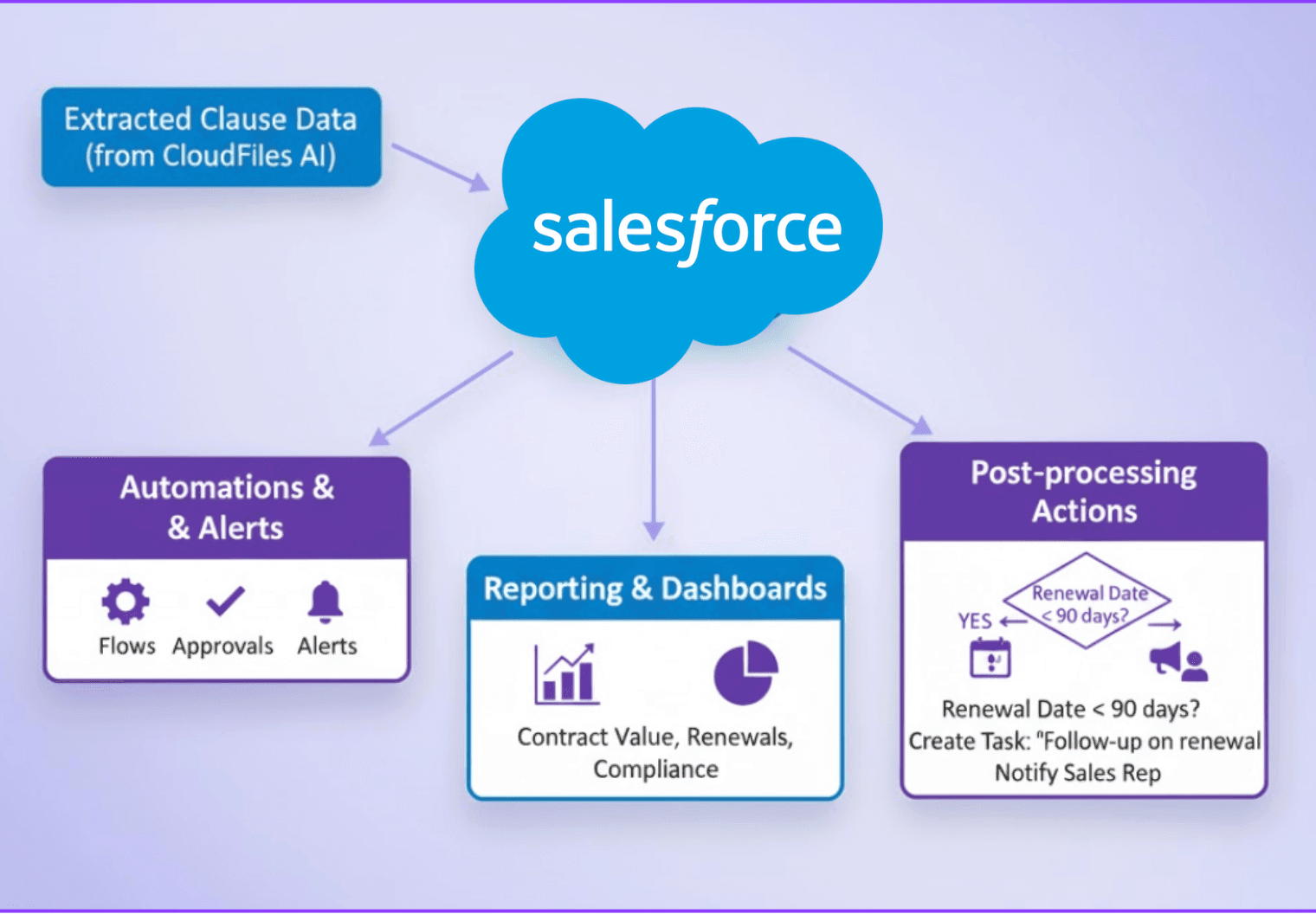 Extracted Clause Data (from CloudFiles AI)

salesforce

Automations & & Alerts

Flows Approvals Alerts

Reporting & Dashboards

Contract Value, Renewals, Compliance

Post-processing Actions

Renewal Date < 90 days?

YES

Renewal Date < 90 days?
Create Task: "Follow-up on renewal
Notify Sales Rep